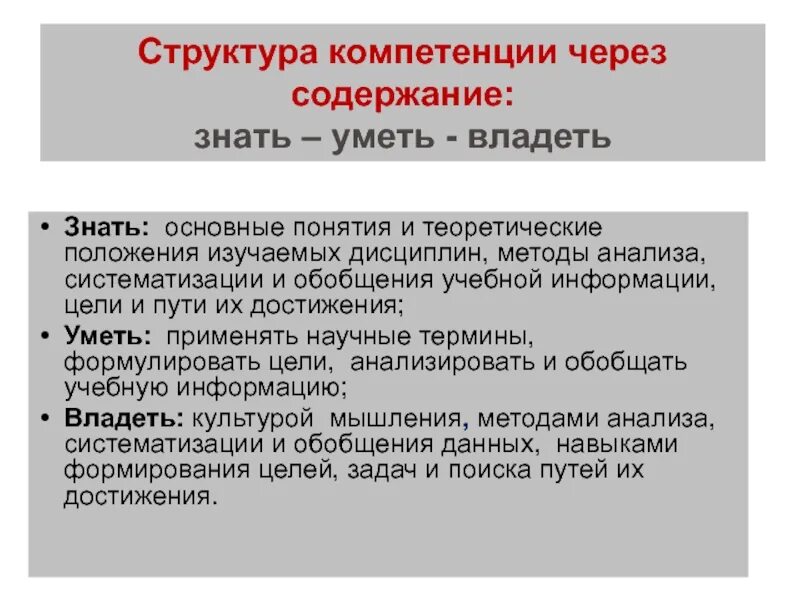 Структура компетенции через содержание:
знать – уметь - владеть

• Знать: основные понятия и теоретические положения изучаемых дисциплин, методы анализа, систематизации и обобщения учебной информации, цели и пути их достижения;
• Уметь: применять научные термины, формулировать цели, анализировать и обобщать учебную информацию;
• Владеть: культурой мышления, методами анализа, систематизации и обобщения данных, навыками формирования целей, задач и поиска путей их достижения.